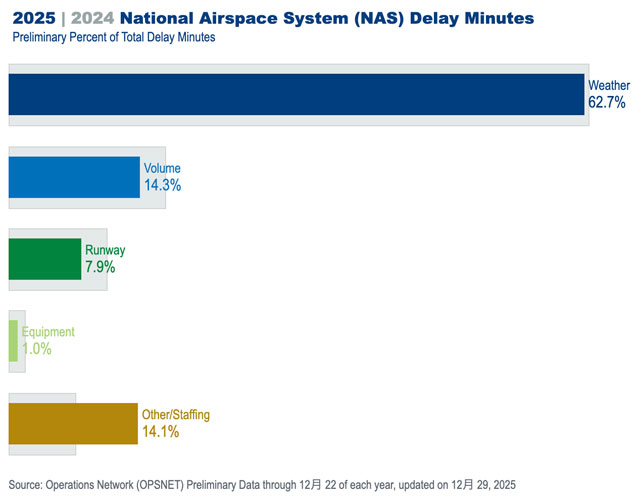 2025 | 2024 National Airspace System (NAS) Delay Minutes
Preliminary Percent of Total Delay Minutes

Weather
62.7%

Volume
14.3%

Runway
7.9%

Equipment
1.0%

Other/Staffing
14.1%

Source: Operations Network (OPSNET) Preliminary Data through 12月 22 of each year, updated on 12月 29, 2025